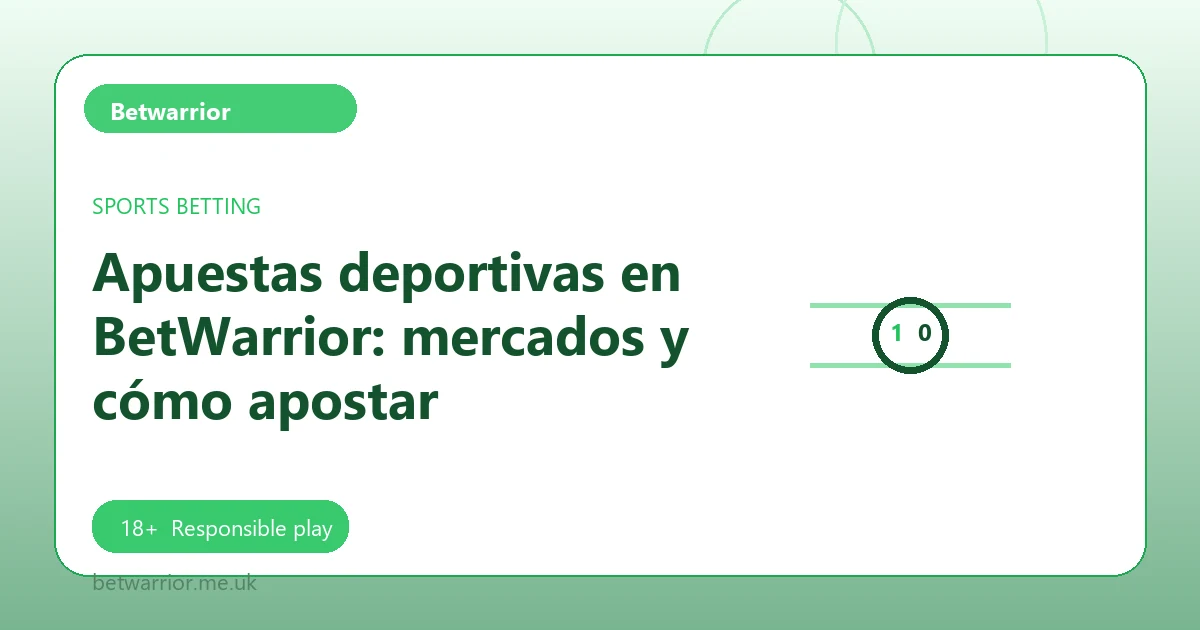 Betwarrior

SPORTS BETTING

Apuestas deportivas en BetWarrior: mercados y cómo apostar

1 0

18+ Responsible play

betwarrior.me.uk